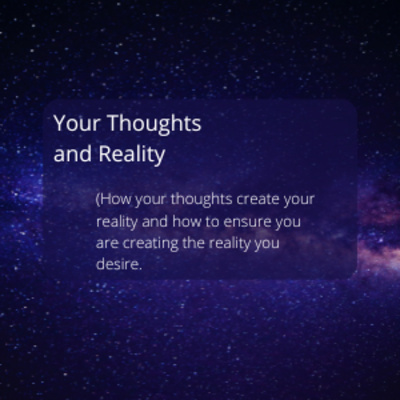 Your Thoughts and Reality

(How your thoughts create your reality and how to ensure you are creating the reality you desire.